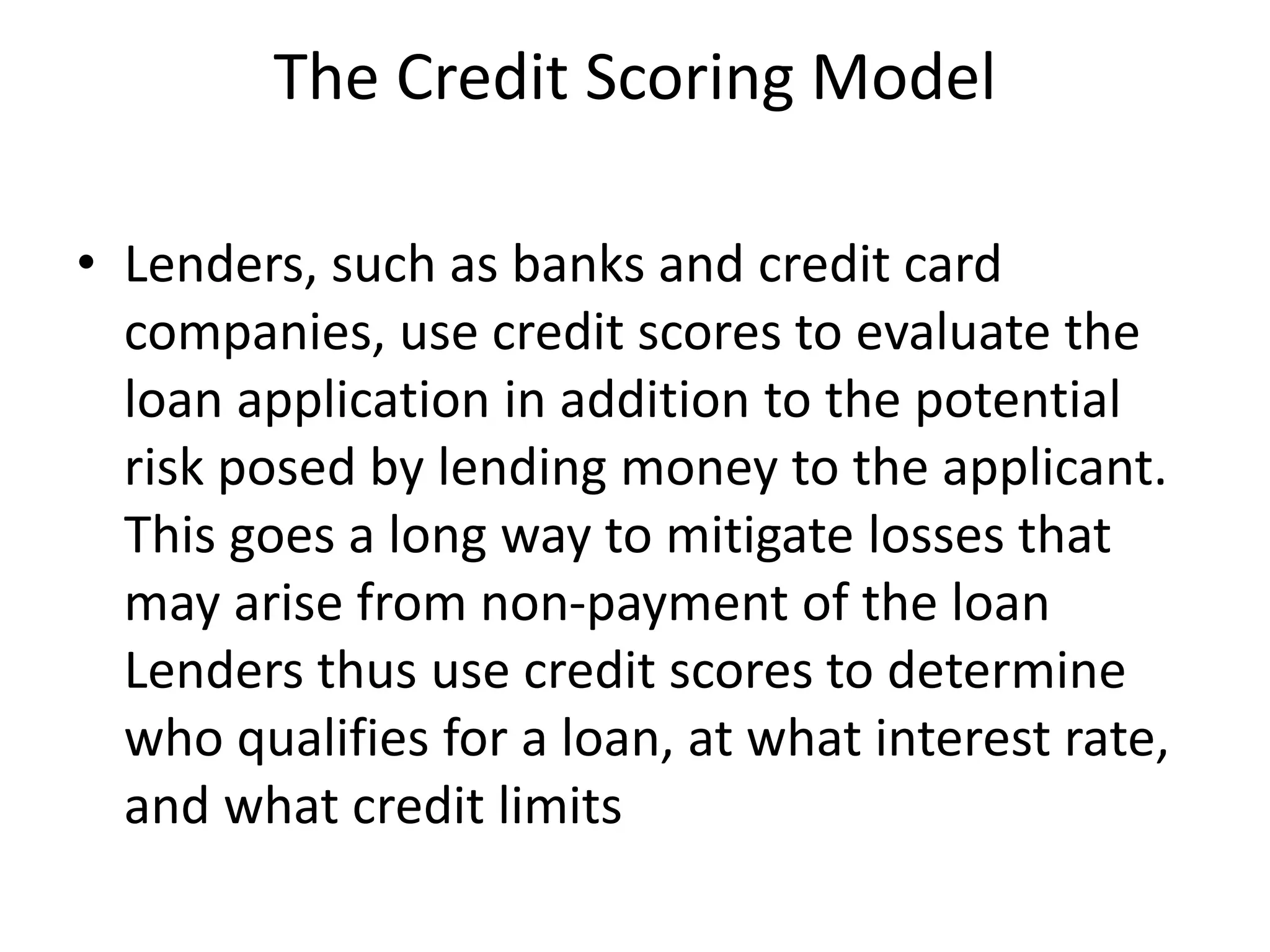 The Credit Scoring Model

• Lenders, such as banks and credit card companies, use credit scores to evaluate the loan application in addition to the potential risk posed by lending money to the applicant. This goes a long way to mitigate losses that may arise from non-payment of the loan Lenders thus use credit scores to determine who qualifies for a loan, at what interest rate, and what credit limits